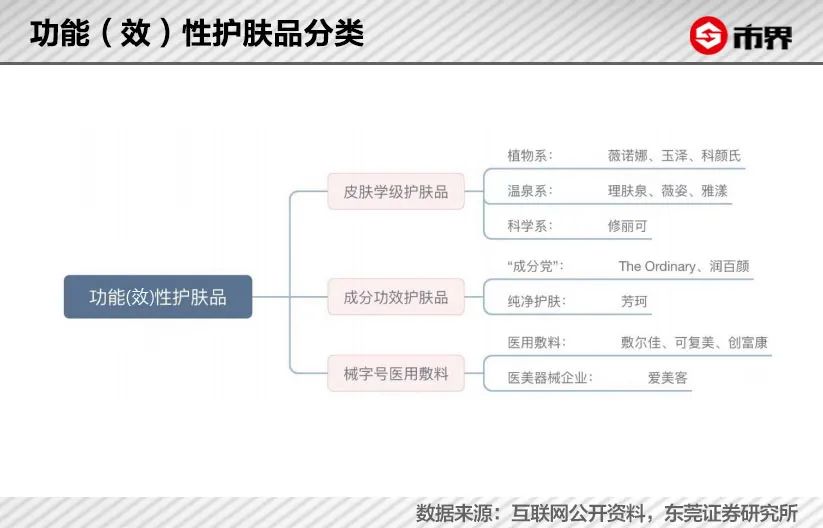 功能（效）性护肤品分类

市界

功能(效)性护肤品

皮肤学级护肤品

植物系： 薇诺娜、玉泽、科颜氏

温泉系： 理肤泉、薇姿、雅漾

科学系： 修丽可

成分功效护肤品

“成分党”： The Ordinary、润百颜

纯净护肤： 芳珂

械字号医用敷料

医用敷料： 敷尔佳、可复美、创富康

医美器械企业： 爱美客

数据来源：互联网公开资料，东莞证券研究所